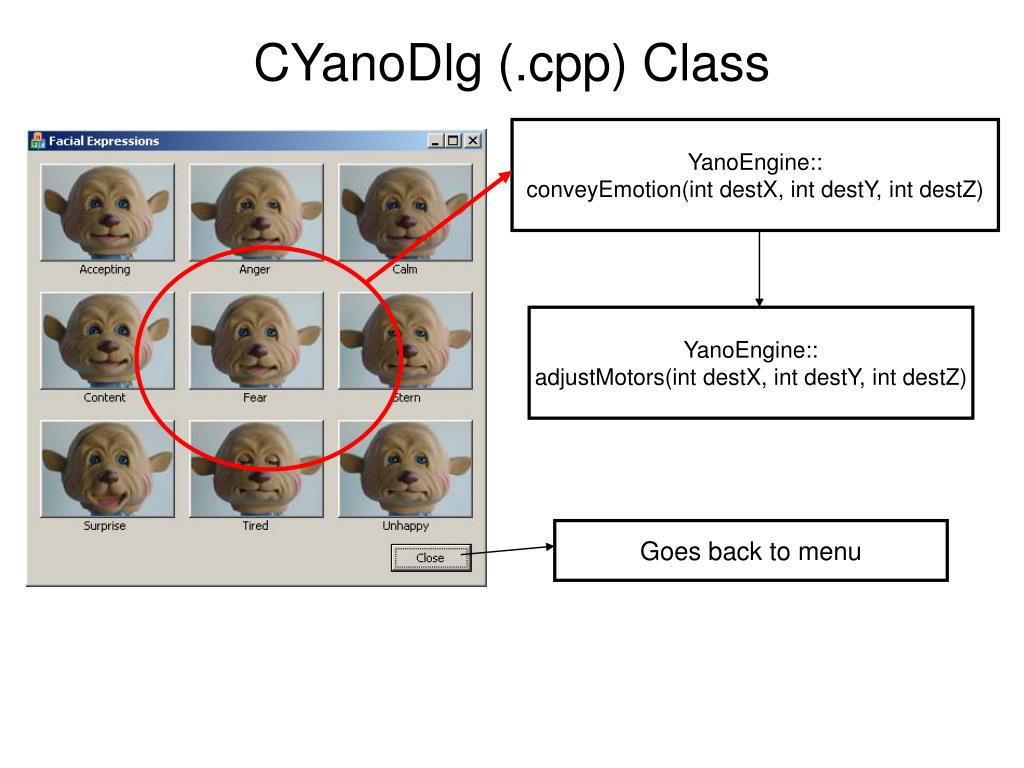 CYanoDlg (.cpp) Class

Facial Expressions

Accepting

Anger

Calm

Content

Fear

Stern

Surprise

Tired

Unhappy

Close

YanoEngine:: conveyEmotion(int destX, int destY, int destZ)

YanoEngine:: adjustMotors(int destX, int destY, int destZ)

Goes back to menu